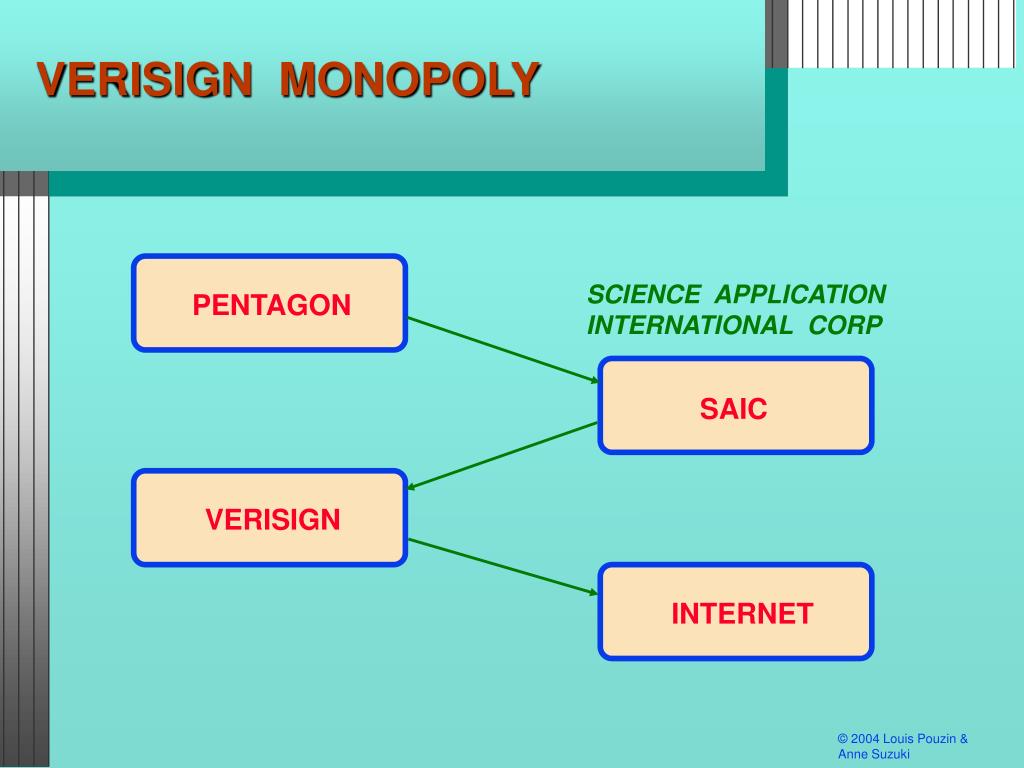 VERISIGN MONOPOLY

PENTAGON

SCIENCE APPLICATION INTERNATIONAL CORP

SAIC

VERISIGN

INTERNET

© 2004 Louis Pouzin & Anne Suzuki